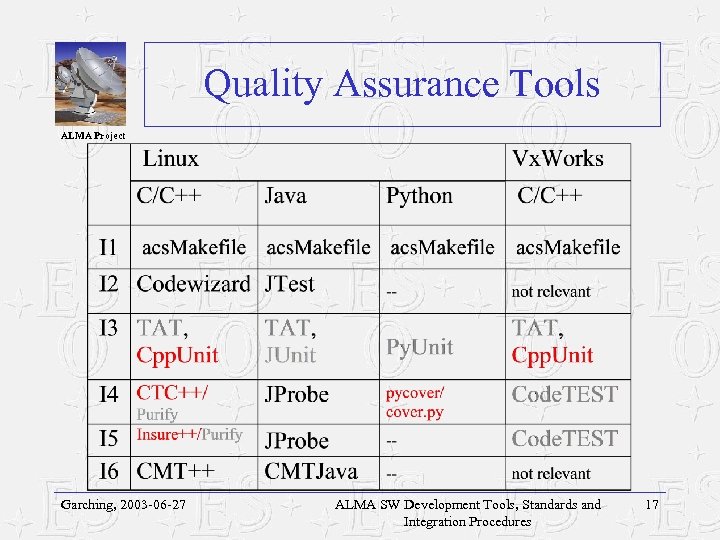 ALMA Project

Quality Assurance Tools

| | Linux | | | VxWorks |
|---|---|---|---|---|
| | C/C++ | Java | Python | C/C++ |
| I1 | acsMakefile | acsMakefile | acsMakefile | acsMakefile |
| I2 | Codewizard | JTest | -- | not relevant |
| I3 | TAT, CppUnit | TAT, JUnit | PyUnit | TAT, CppUnit |
| I4 | CTC++/ Purify | JProbe | pycover/ cover.py | CodeTEST |
| I5 | Insure++/Purify | JProbe | -- | CodeTEST |
| I6 | CMT++ | CMTJava | -- | not relevant |

Garching, 2003-06-27

ALMA SW Development Tools, Standards and Integration Procedures

17